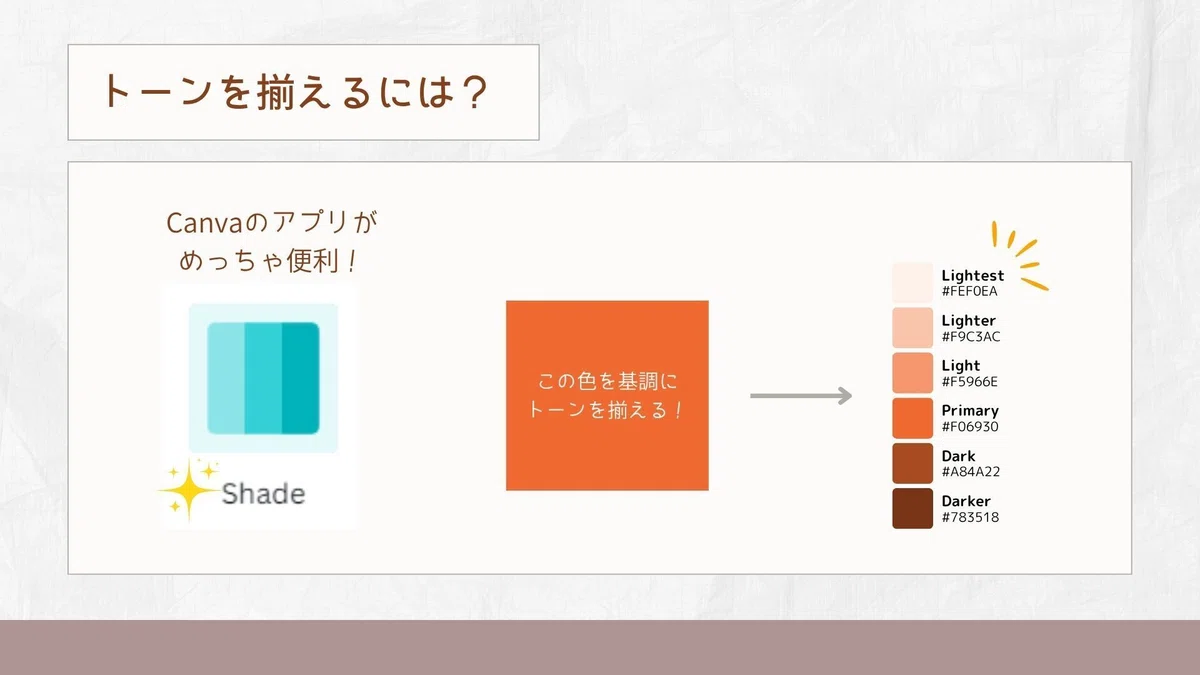 トーンを揃えるには？

Canvaのアプリが
めっちゃ便利！

Shade

この色を基調に
トーンを揃える！

Lightest
#FEF0EA

Lighter
#F9C3AC

Light
#F5966E

Primary
#F06930

Dark
#A84A22

Darker
#783518